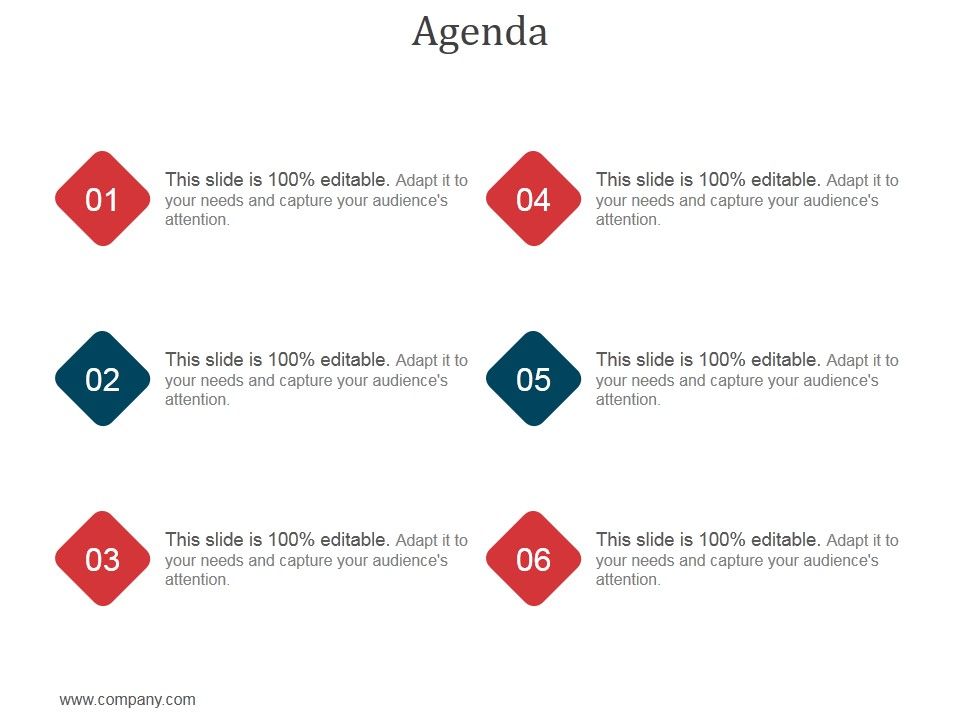 Agenda

01

This slide is 100% editable. Adapt it to your needs and capture your audience's attention.

02

This slide is 100% editable. Adapt it to your needs and capture your audience's attention.

03

This slide is 100% editable. Adapt it to your needs and capture your audience's attention.

04

This slide is 100% editable. Adapt it to your needs and capture your audience's attention.

05

This slide is 100% editable. Adapt it to your needs and capture your audience's attention.

06

This slide is 100% editable. Adapt it to your needs and capture your audience's attention.

www.company.com